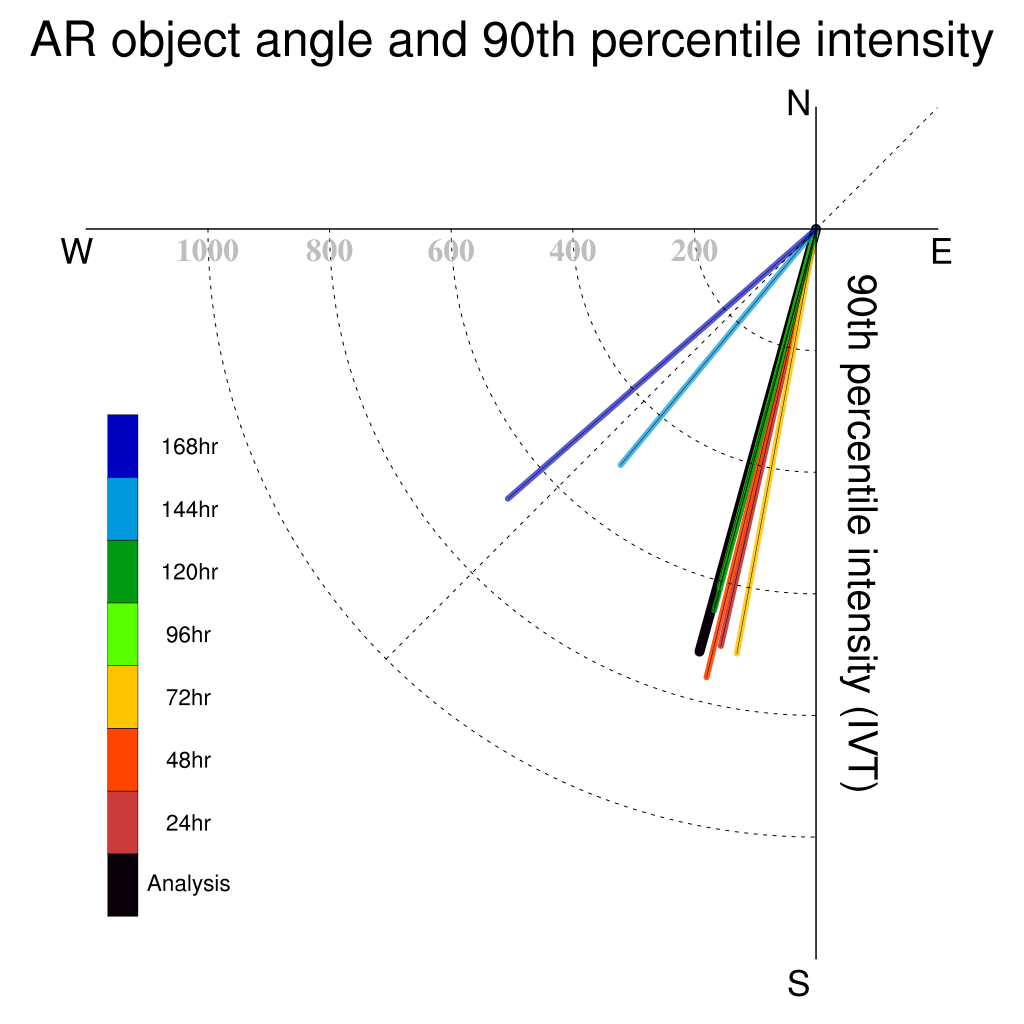 AR object angle and 90th percentile intensity

N

W

E

S

1000 800 600 400 200

90th percentile intensity (IVT)

168hr
144hr
120hr
96hr
72hr
48hr
24hr
Analysis